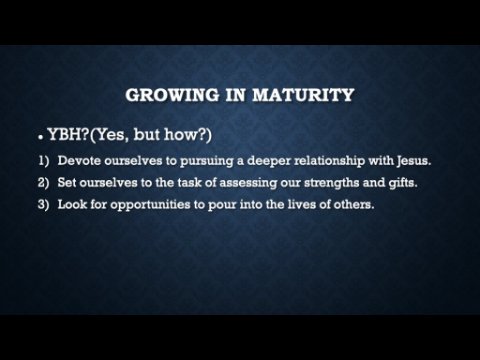 GROWING IN MATURITY

• YBH?(Yes, but how?)

1) Devote ourselves to pursuing a deeper relationship with Jesus.

2) Set ourselves to the task of assessing our strengths and gifts.

3) Look for opportunities to pour into the lives of others.